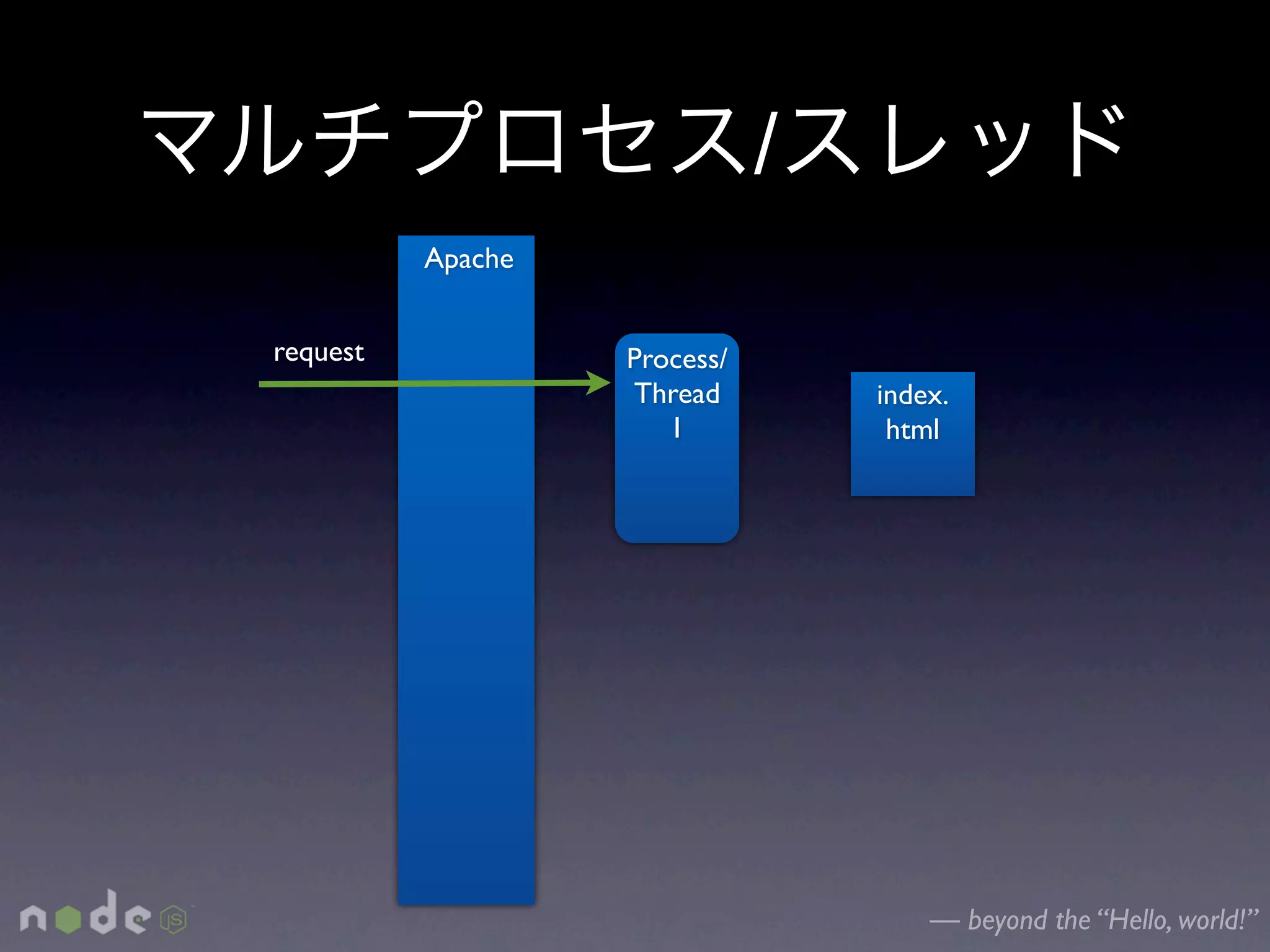 マルチプロセス/スレッド

Apache

request

Process/ Thread 1

index. html

node JS

— beyond the “Hello, world!”